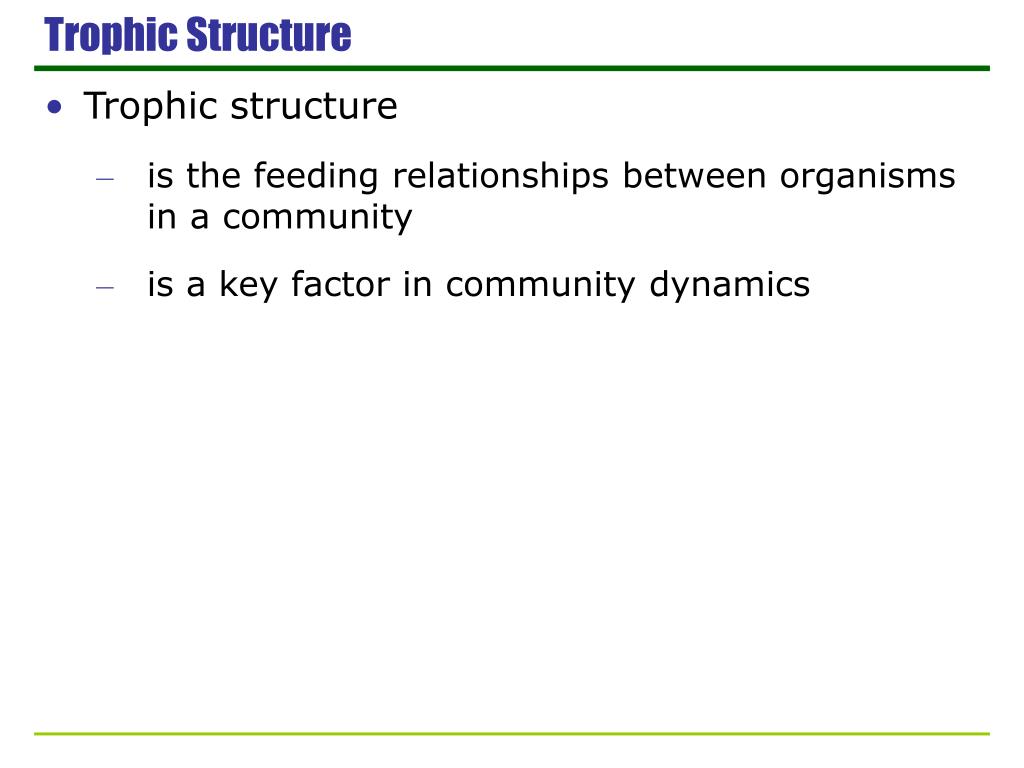 Trophic Structure

• Trophic structure

– is the feeding relationships between organisms in a community

– is a key factor in community dynamics